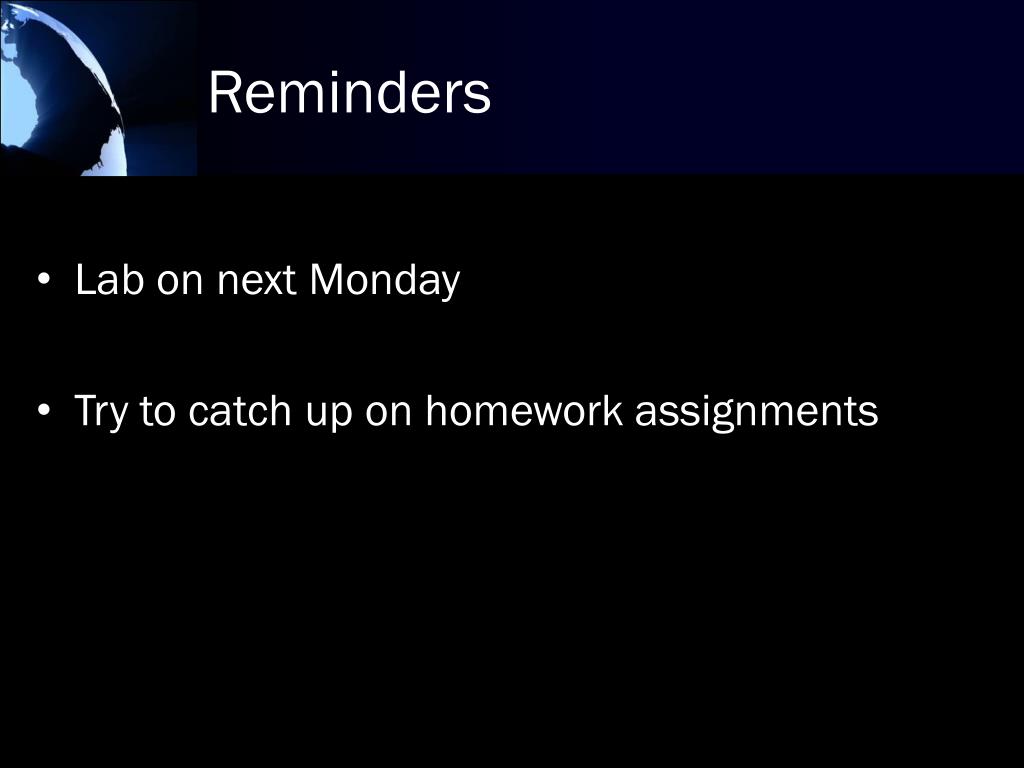 Reminders

• Lab on next Monday

• Try to catch up on homework assignments